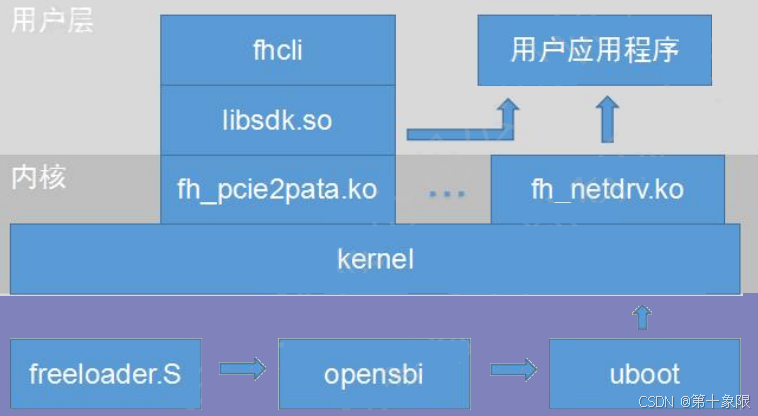 用户层

fhcli

用户应用程序

libsdk.so

内核

fh_pcie2pata.ko

...

fh_netdrv.ko

kernel

freeloader.S

opensbi

uboot

CSDN @第十象限